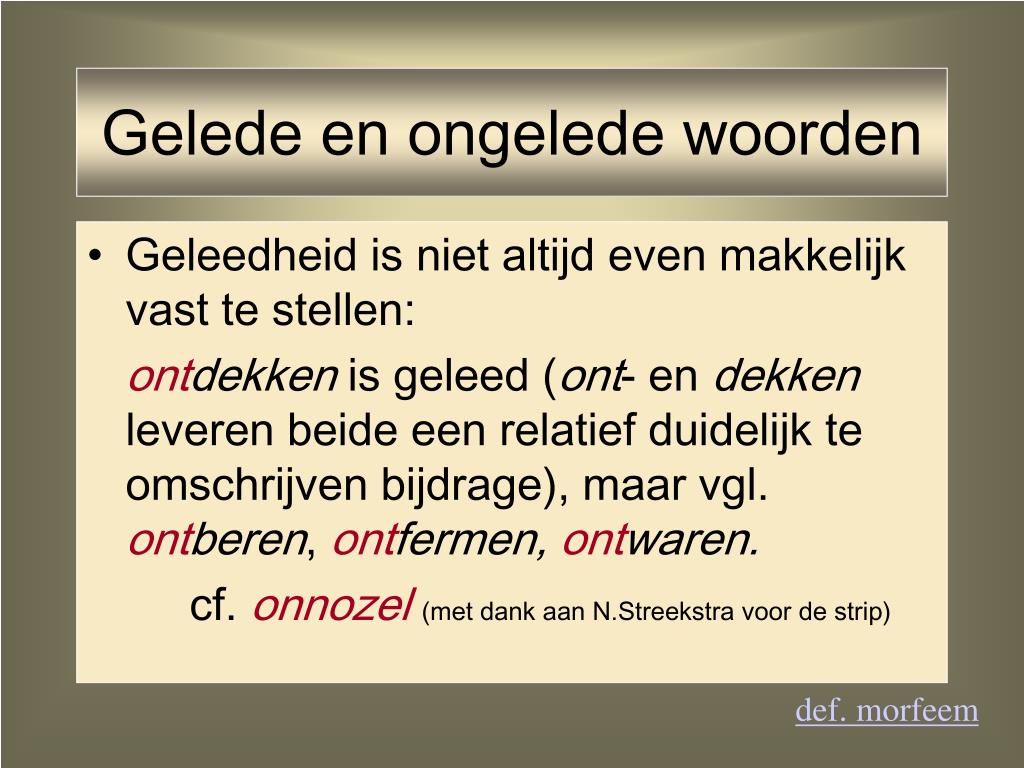 Gelede en ongelede woorden

• Geleedheid is niet altijd even makkelijk vast te stellen:

ontdekken is geleed (ont- en dekken leveren beide een relatief duidelijk te omschrijven bijdrage), maar vgl. ontberen, ontfermen, ontwaren.

cf. onnozel (met dank aan N.Streekstra voor de strip)

def. morfeem